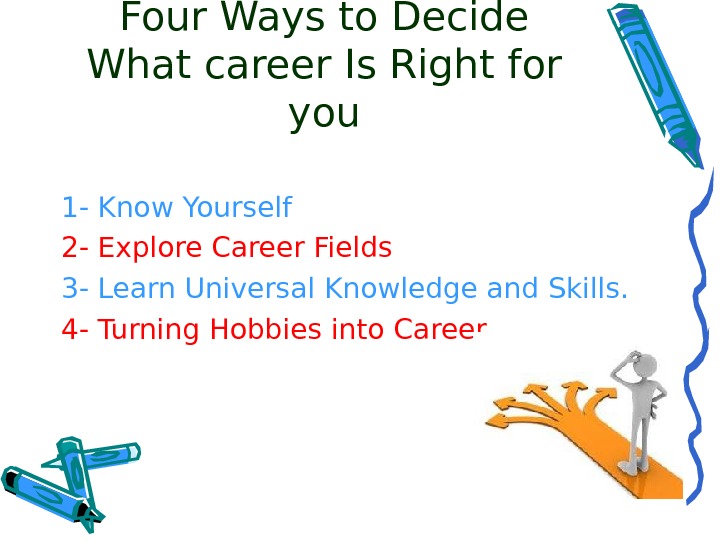 Four Ways to Decide What career Is Right for you

1- Know Yourself
2- Explore Career Fields
3- Learn Universal Knowledge and Skills.
4- Turning Hobbies into Career